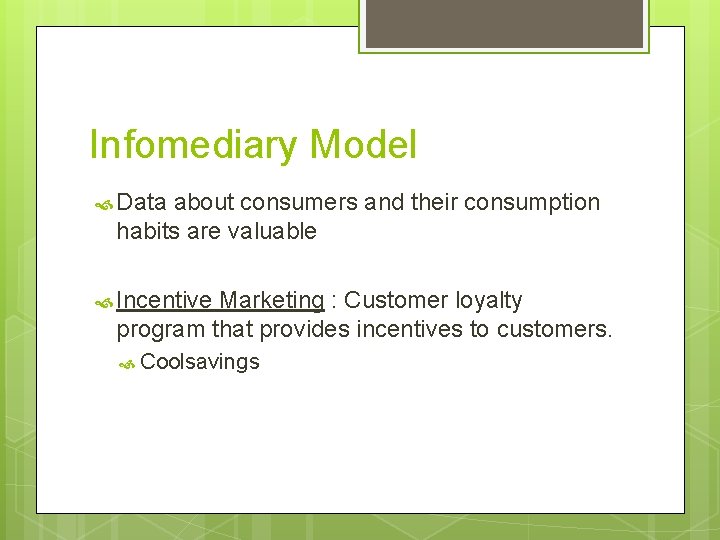 Infomediary Model

Data about consumers and their consumption habits are valuable

Incentive Marketing : Customer loyalty program that provides incentives to customers.

Coolsavings